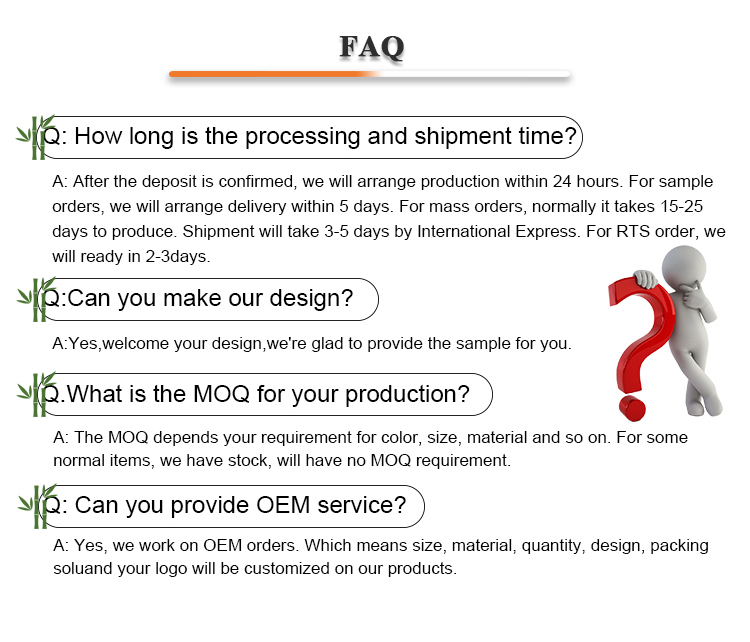 FAQ

Q: How long is the processing and shipment time?

A: After the deposit is confirmed, we will arrange production within 24 hours. For sample orders, we will arrange delivery within 5 days. For mass orders, normally it takes 15-25 days to produce. Shipment will take 3-5 days by International Express. For RTS order, we will ready in 2-3days.

Q:Can you make our design?

A:Yes,welcome your design,we're glad to provide the sample for you.

Q.What is the MOQ for your production?

A: The MOQ depends your requirement for color, size, material and so on. For some normal items, we have stock, will have no MOQ requirement.

Q: Can you provide OEM service?

A: Yes, we work on OEM orders. Which means size, material, quantity, design, packing soluand your logo will be customized on our products.